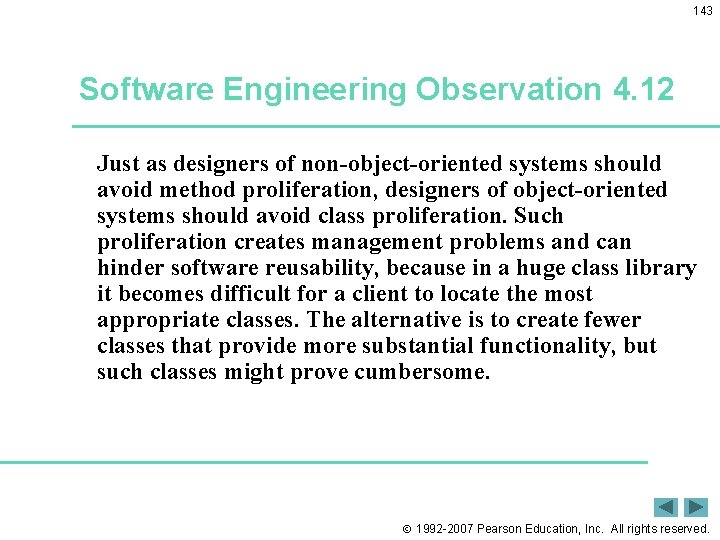 143

Software Engineering Observation 4.12

Just as designers of non-object-oriented systems should avoid method proliferation, designers of object-oriented systems should avoid class proliferation. Such proliferation creates management problems and can hinder software reusability, because in a huge class library it becomes difficult for a client to locate the most appropriate classes. The alternative is to create fewer classes that provide more substantial functionality, but such classes might prove cumbersome.

© 1992-2007 Pearson Education, Inc. All rights reserved.